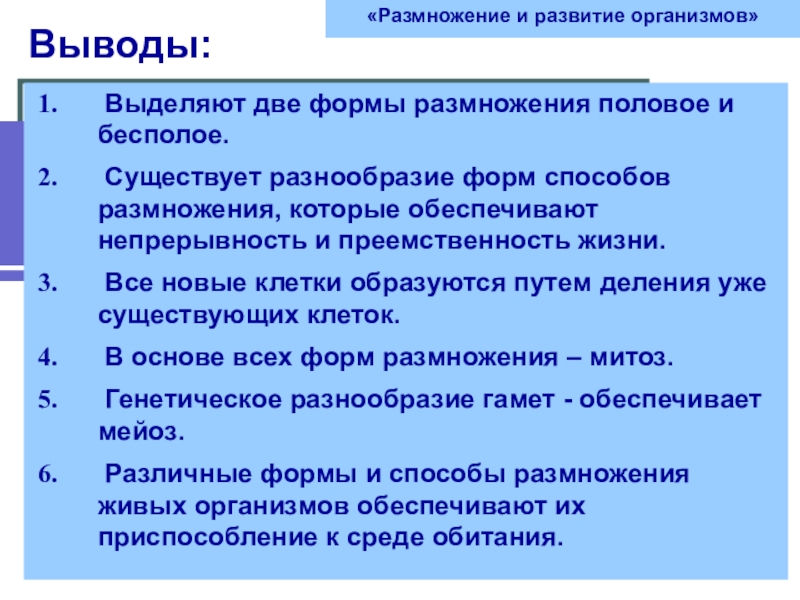 «Размножение и развитие организмов»

Выводы:

1. Выделяют две формы размножения половое и бесполое.

2. Существует разнообразие форм способов размножения, которые обеспечивают непрерывность и преемственность жизни.

3. Все новые клетки образуются путем деления уже существующих клеток.

4. В основе всех форм размножения – митоз.

5. Генетическое разнообразие гамет - обеспечивает мейоз.

6. Различные формы и способы размножения живых организмов обеспечивают их приспособление к среде обитания.